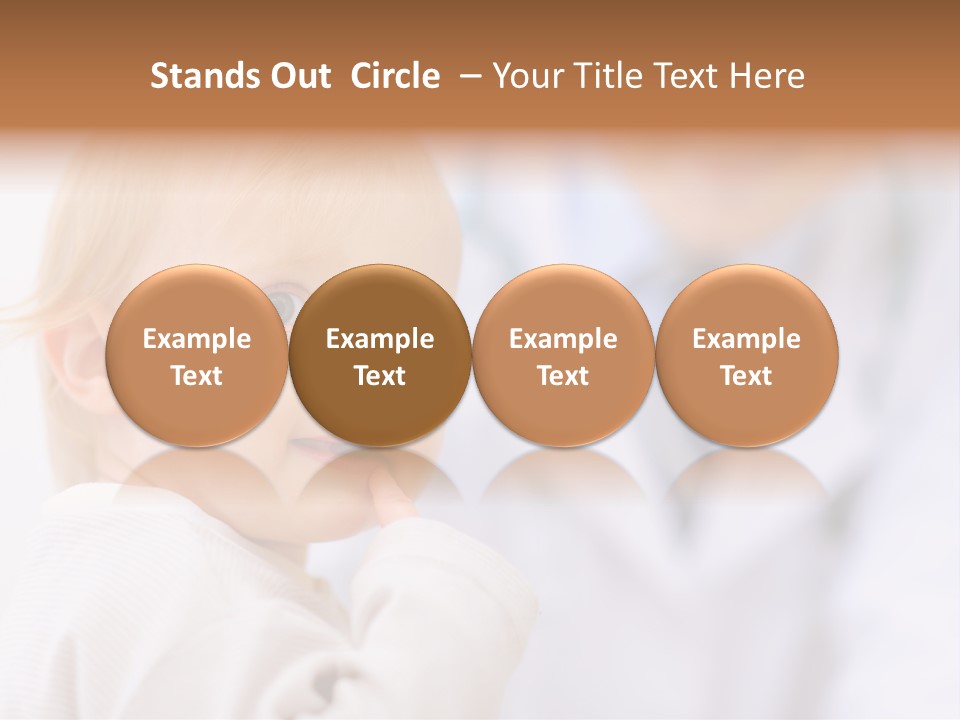 Stands Out Circle – Your Title Text Here

Example Text

Example Text

Example Text

Example Text